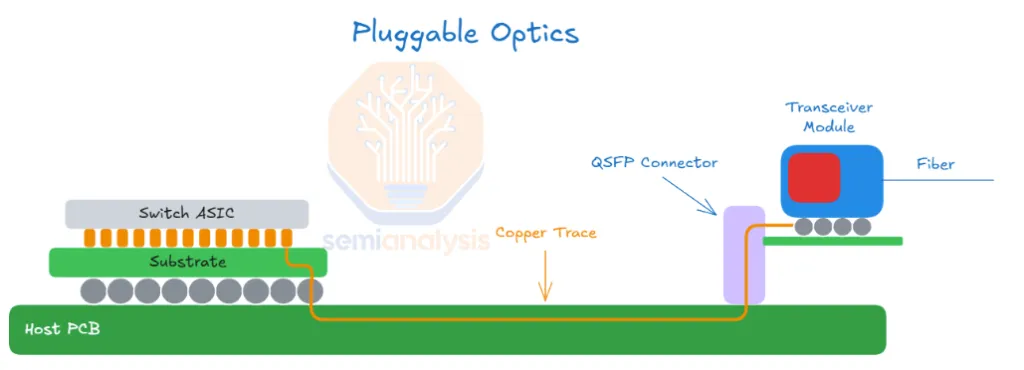 Pluggable Optics

Transceiver Module

QSFP Connector

Fiber

Switch ASIC

semianalysis

Copper Trace

Substrate

Host PCB